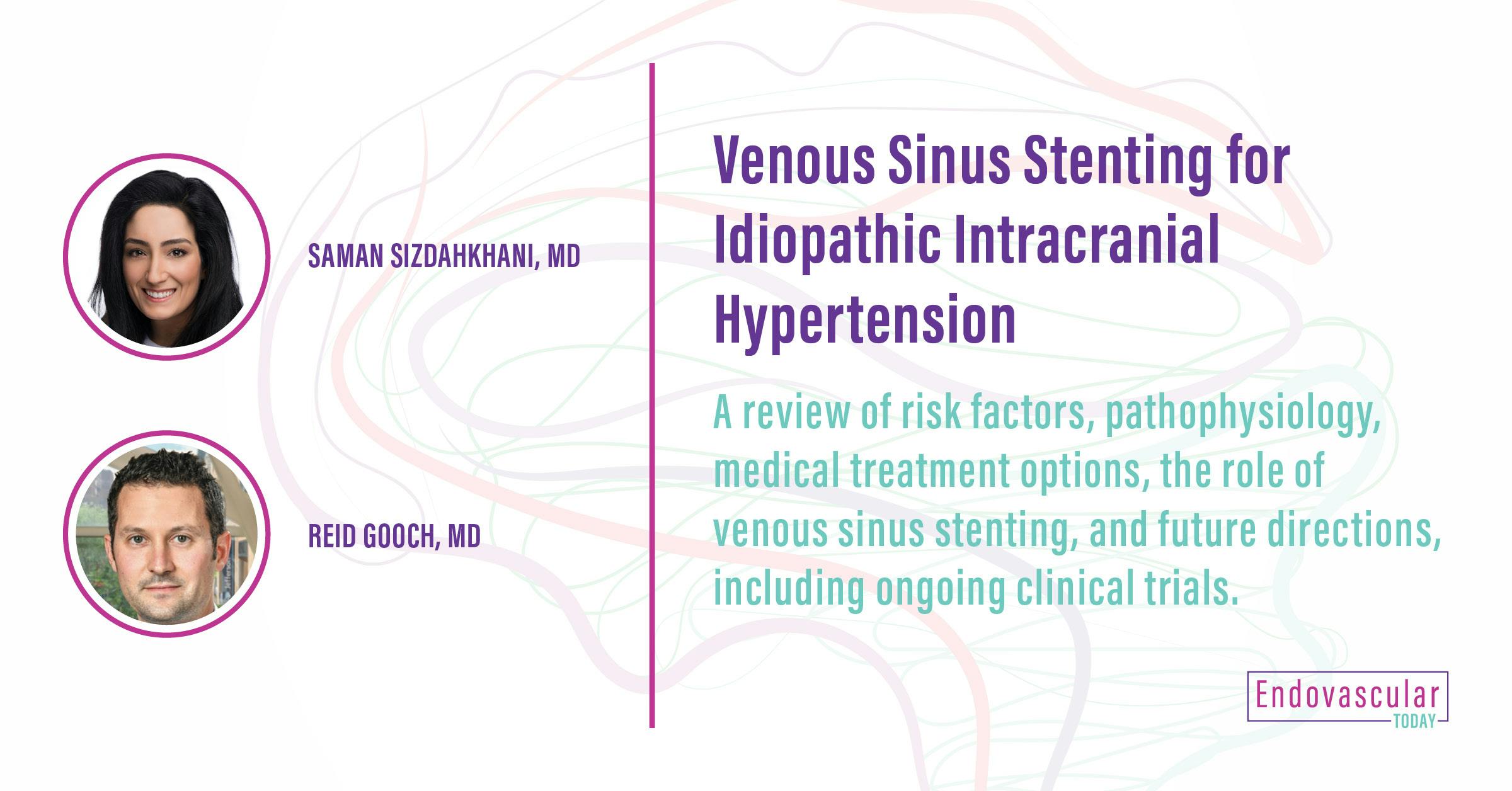 SAMAN SIZDAHKHANI, MD

REID GOOCH, MD

Venous Sinus Stenting for Idiopathic Intracranial Hypertension

A review of risk factors, pathophysiology, medical treatment options, the role of venous sinus stenting, and future directions, including ongoing clinical trials.

Endovascular TODAY